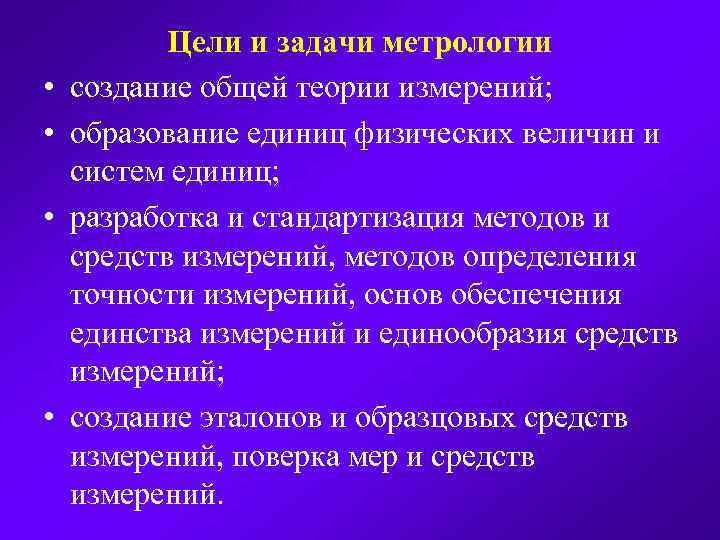 Цели и задачи метрологии

• создание общей теории измерений;

• образование единиц физических величин и систем единиц;

• разработка и стандартизация методов и средств измерений, методов определения точности измерений, основ обеспечения единства измерений и единообразия средств измерений;

• создание эталонов и образцовых средств измерений, поверка мер и средств измерений.